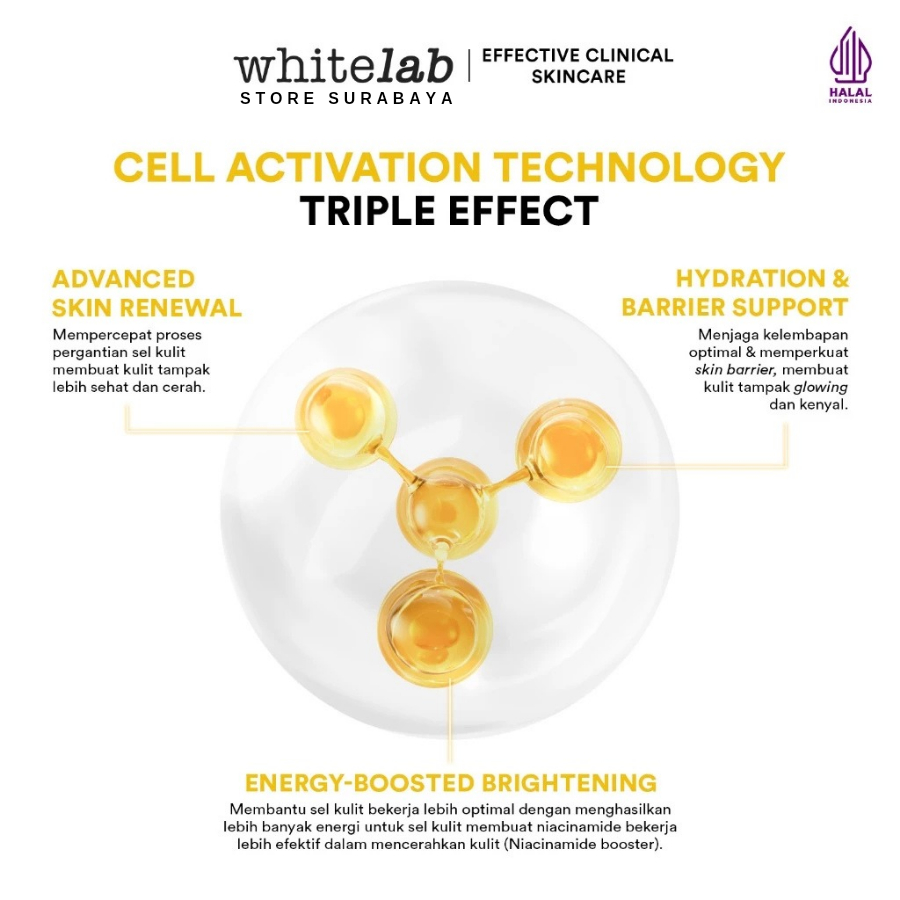 whitelab
STORE SURABAYA

EFFECTIVE CLINICAL SKINCARE

HALAL
INDONESIA

CELL ACTIVATION TECHNOLOGY
TRIPLE EFFECT

ADVANCED SKIN RENEWAL
Mempercepat proses pergantian sel kulit membuat kulit tampak lebih sehat dan cerah.

HYDRATION & BARRIER SUPPORT
Menjaga kelembapan optimal & memperkuat skin barrier, membuat kulit tampak glowing dan kenyal.

ENERGY-BOOSTED BRIGHTENING
Membantu sel kulit bekerja lebih optimal dengan menghasilkan lebih banyak energi untuk sel kulit membuat niacinamide bekerja lebih efektif dalam mencerahkan kulit (Niacinamide booster).